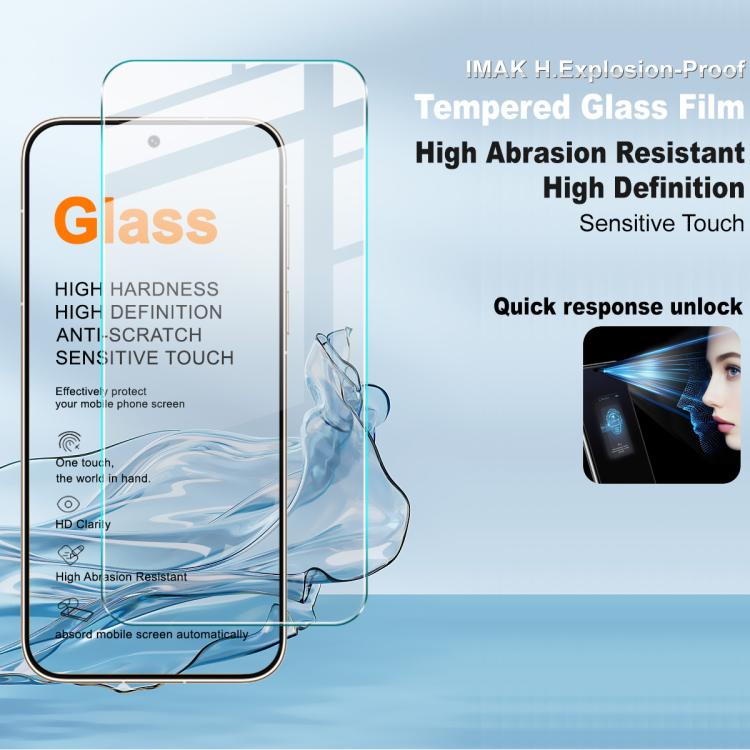 IMAK H.Explosion-Proof
Tempered Glass Film
High Abrasion Resistant
High Definition
Sensitive Touch

Quick response unlock

Glass

HIGH HARDNESS
HIGH DEFINITION
ANTI-SCRATCH
SENSITIVE TOUCH

Effectively protect your mobile phone screen

One touch, the world in hand.

HD Clarity

High Abrasion Resistant

absord mobile screen automatically